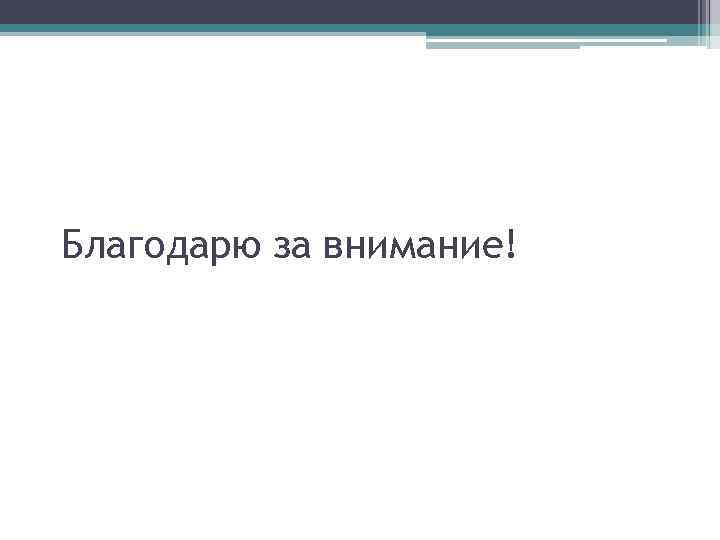 Благодарю за внимание!